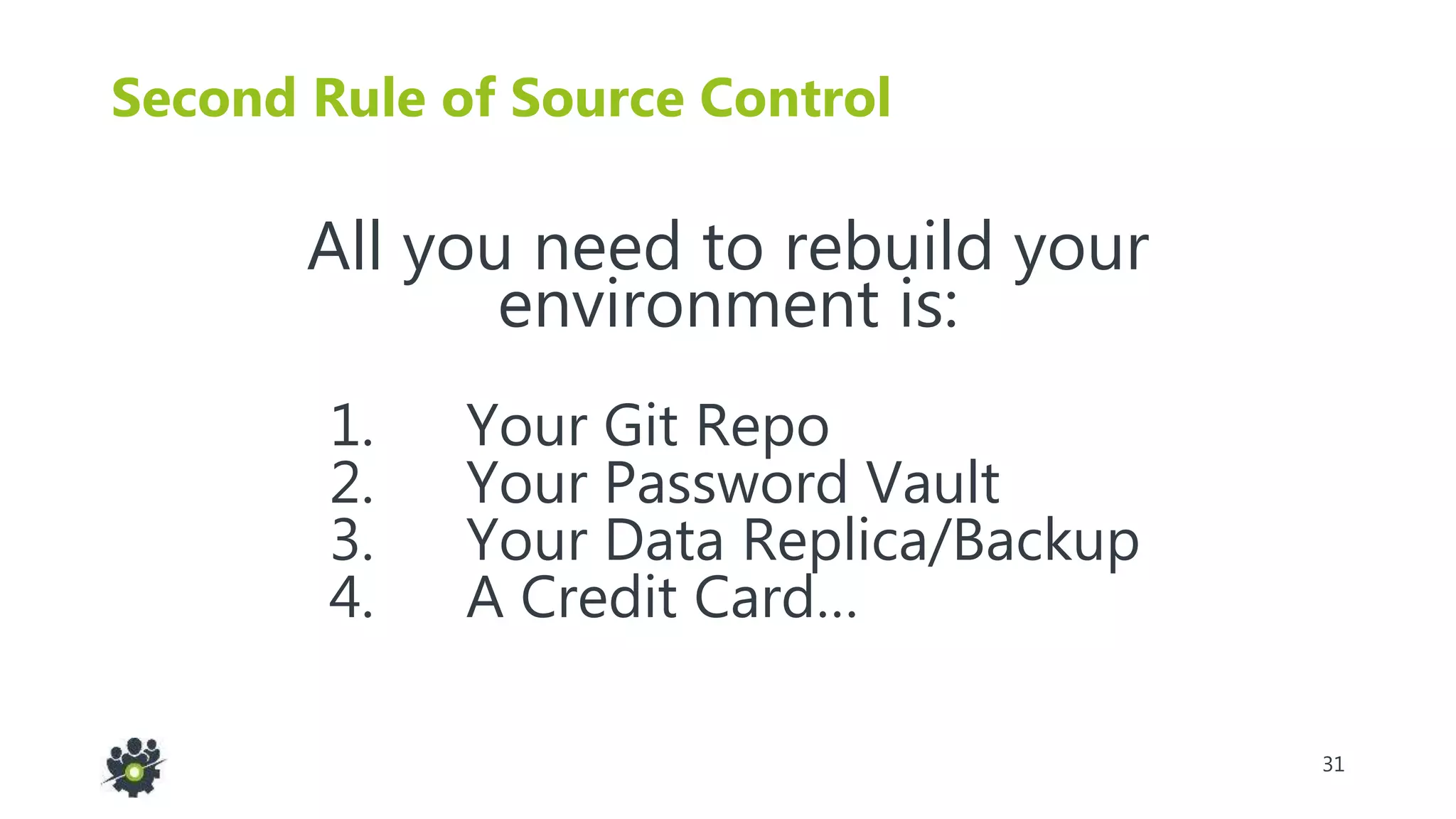 Second Rule of Source Control

All you need to rebuild your environment is:

1. Your Git Repo
2. Your Password Vault
3. Your Data Replica/Backup
4. A Credit Card…

31